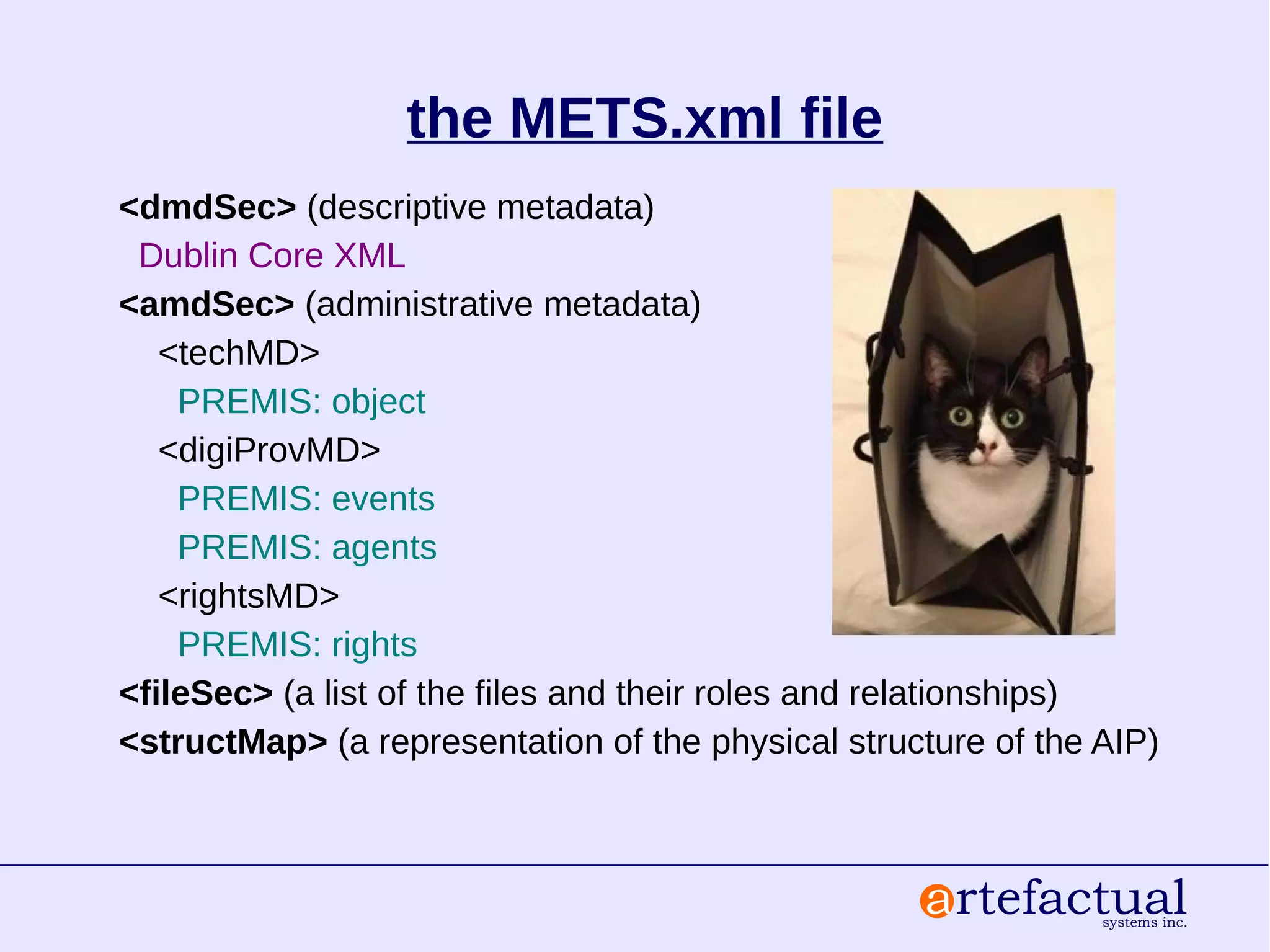 the METS.xml file

<dmdSec> (descriptive metadata)

Dublin Core XML

<amdSec> (administrative metadata)

<techMD>

PREMIS: object

<digiProvMD>

PREMIS: events

PREMIS: agents

<rightsMD>

PREMIS: rights

<fileSec> (a list of the files and their roles and relationships)

<structMap> (a representation of the physical structure of the AIP)

artefactual
systems inc.